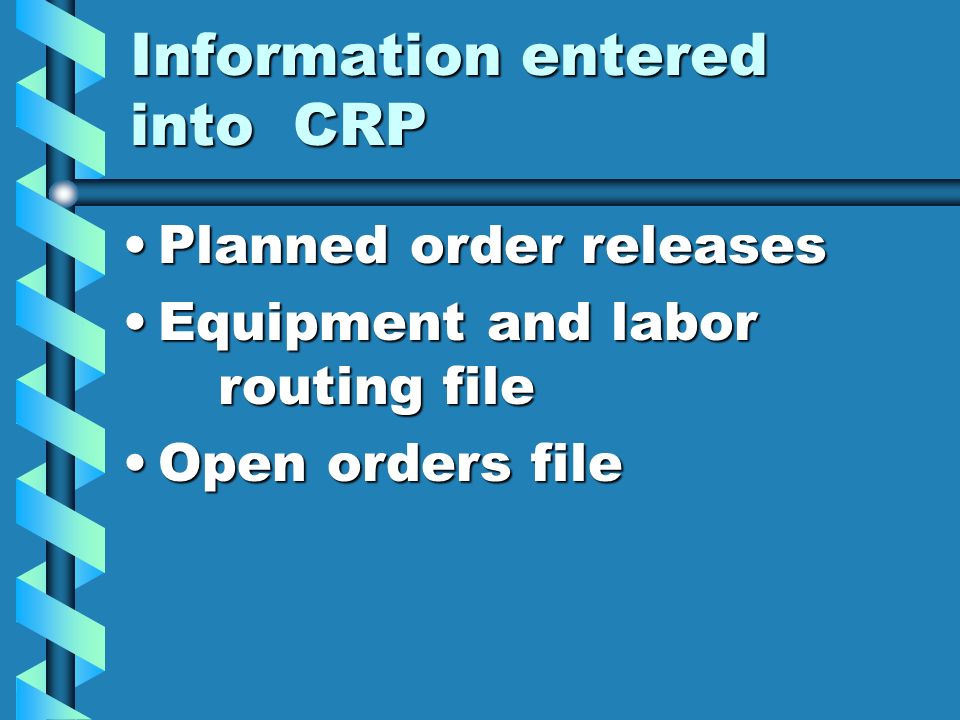 Information entered into CRP

• Planned order releases
• Equipment and labor routing file
• Open orders file